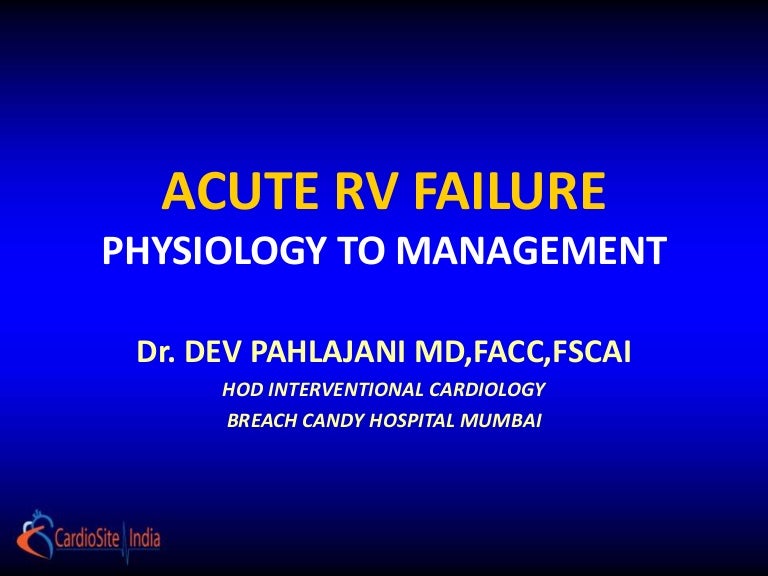 ACUTE RV FAILURE
PHYSIOLOGY TO MANAGEMENT

Dr. DEV PAHLAJANI MD,FACC,FSCAI
HOD INTERVENTIONAL CARDIOLOGY
BREACH CANDY HOSPITAL MUMBAI

CardioSite India